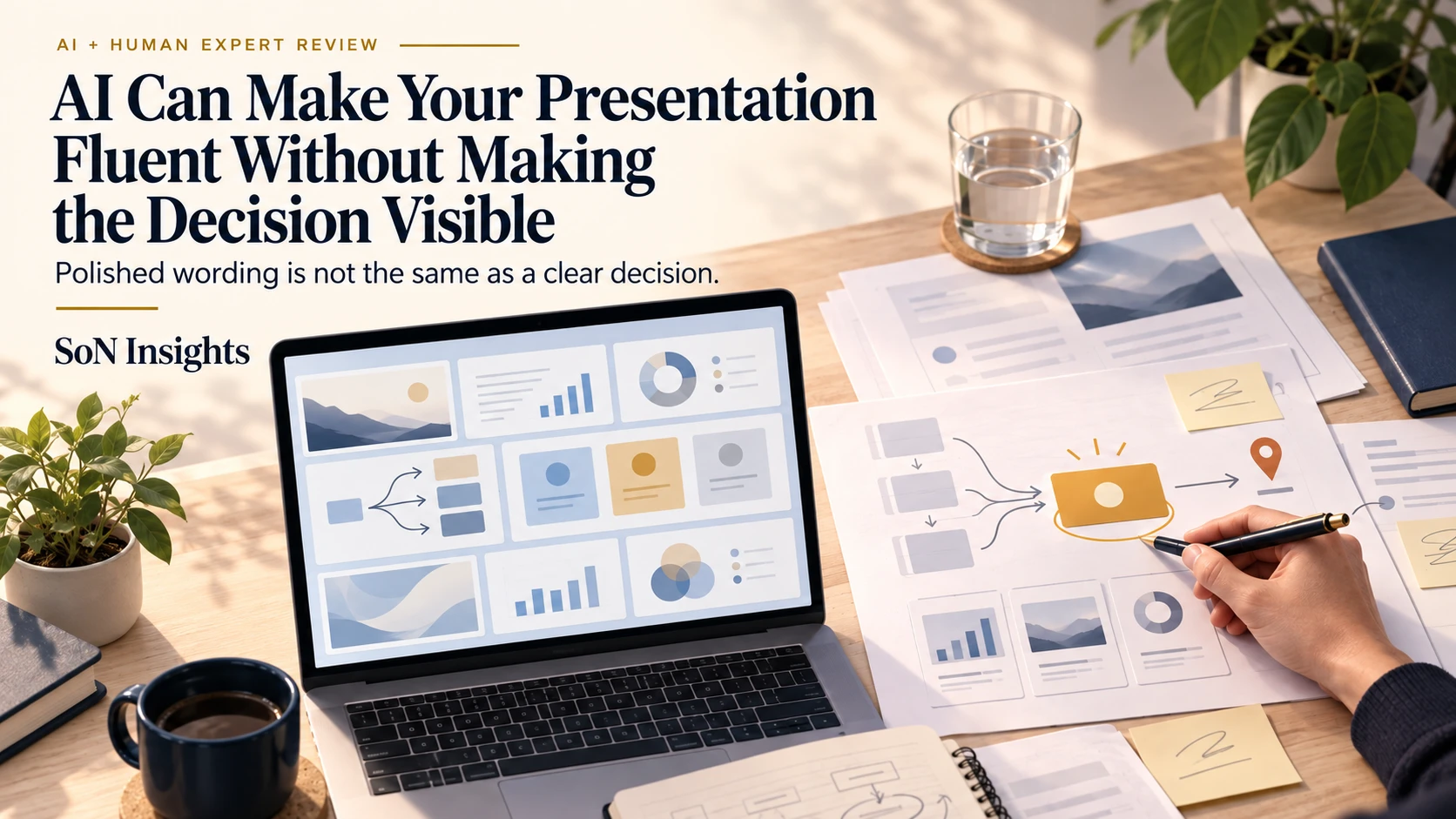 AI + HUMAN EXPERT REVIEW

AI Can Make Your Presentation Fluent Without Making the Decision Visible

Polished wording is not the same as a clear decision.

SoN Insights